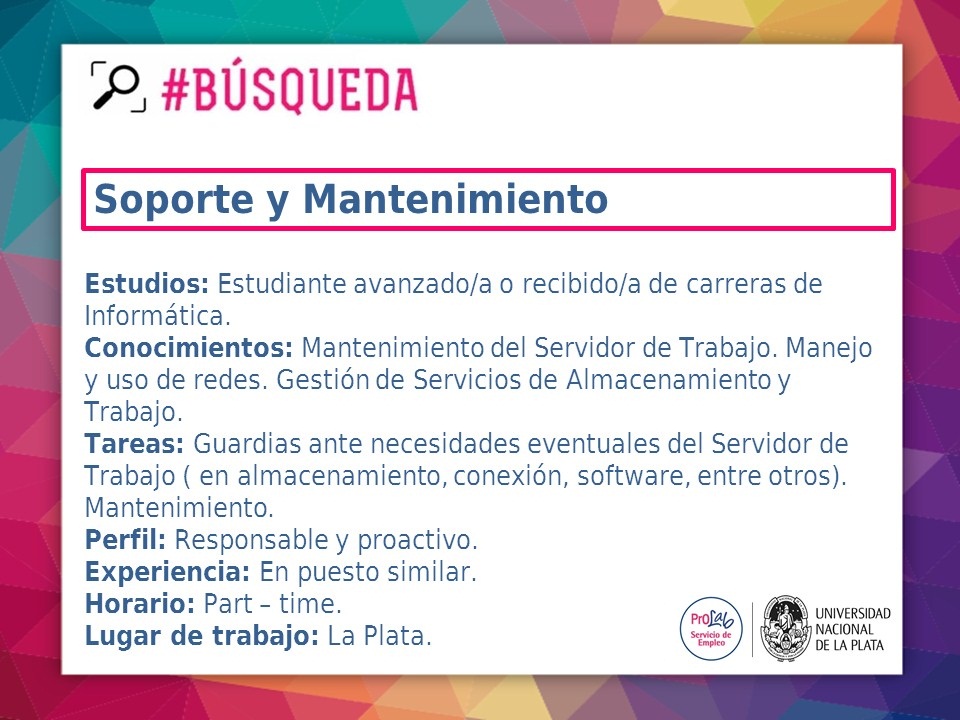 #BÚSQUEDA

Soporte y Mantenimiento

Estudios: Estudiante avanzado/a o recibido/a de carreras de Informática.
Conocimientos: Mantenimiento del Servidor de Trabajo. Manejo y uso de redes. Gestión de Servicios de Almacenamiento y Trabajo.
Tareas: Guardias ante necesidades eventuales del Servidor de Trabajo ( en almacenamiento, conexión, software, entre otros). Mantenimiento.
Perfil: Responsable y proactivo.
Experiencia: En puesto similar.
Horario: Part – time.
Lugar de trabajo: La Plata.

ProLab Servicio de Empleo

UNIVERSIDAD NACIONAL DE LA PLATA